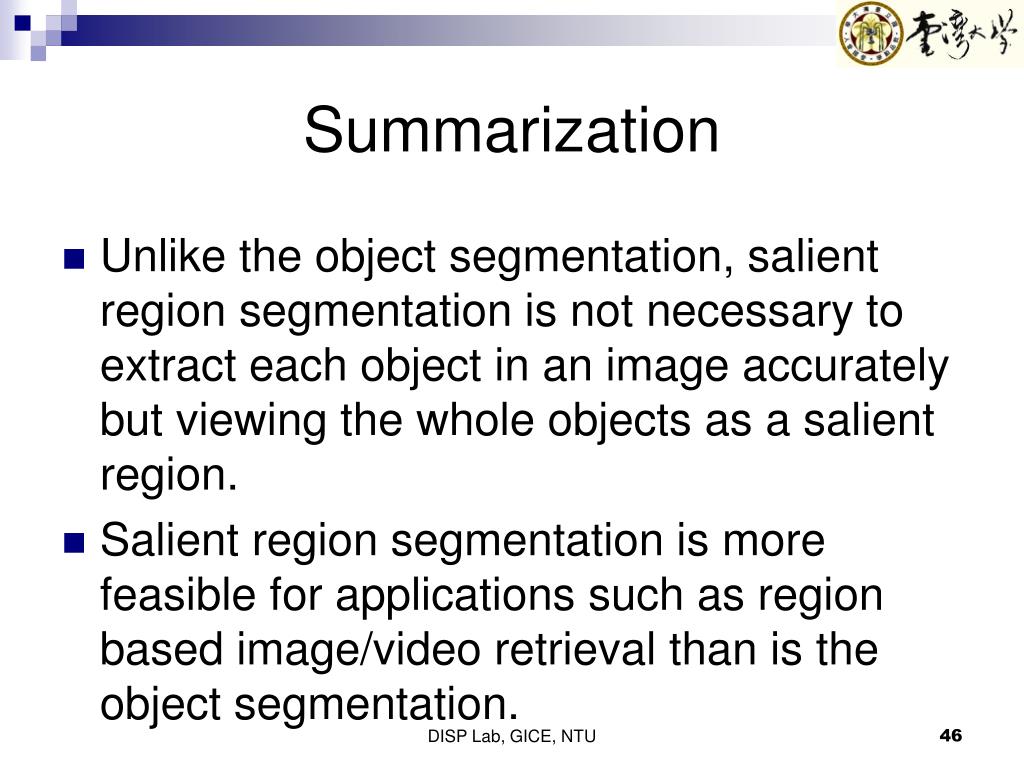 臺灣大學

Summarization

Unlike the object segmentation, salient region segmentation is not necessary to extract each object in an image accurately but viewing the whole objects as a salient region.

Salient region segmentation is more feasible for applications such as region based image/video retrieval than is the object segmentation.

DISP Lab, GICE, NTU

46